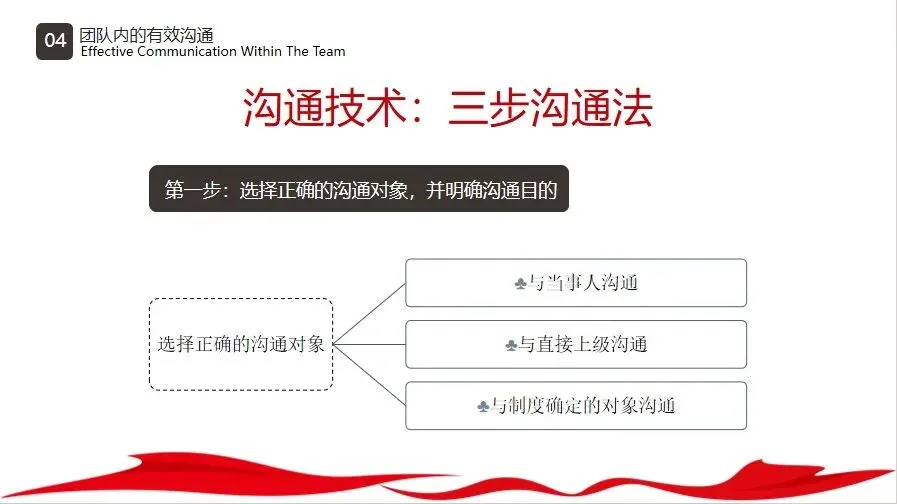 04 团队内的有效沟通
Effective Communication Within The Team

沟通技术：三步沟通法

第一步：选择正确的沟通对象，并明确沟通目的

选择正确的沟通对象

♣与当事人沟通

♣与直接上级沟通

♣与制度确定的对象沟通